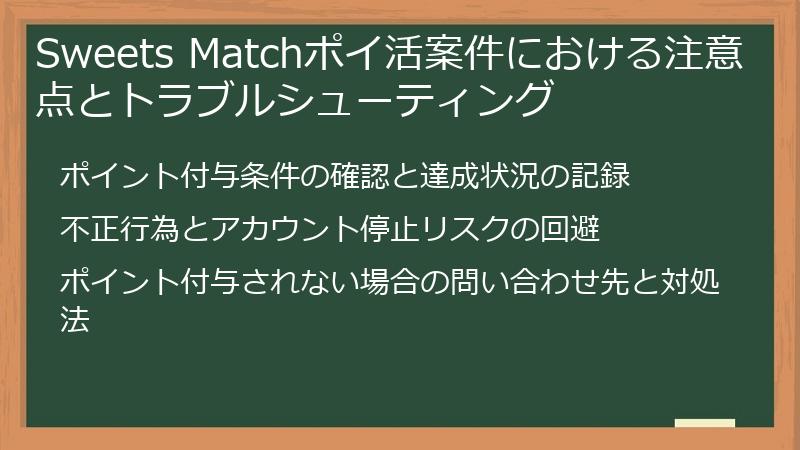 Sweets Matchポイ活案件における注意点とトラブルシューティング

ポイント付与条件の確認と達成状況の記録

不正行為とアカウント停止リスクの回避

ポイント付与されない場合の問い合わせ先と対処法